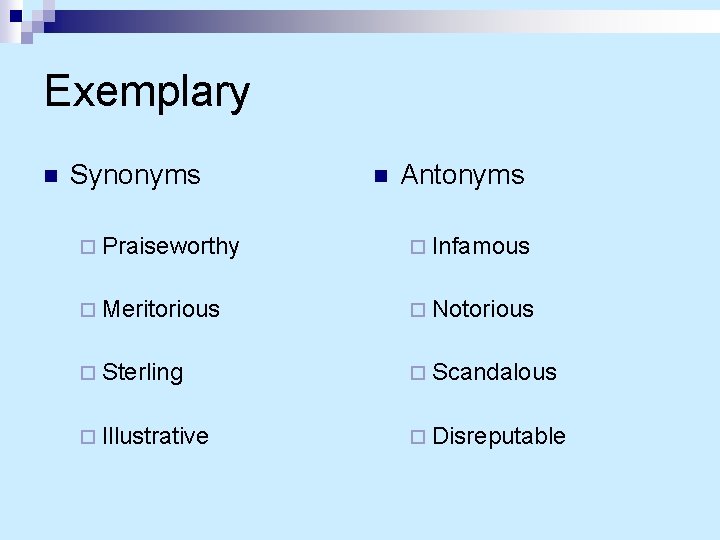 Exemplary

Synonyms

Praiseworthy

Meritorious

Sterling

Illustrative

Antonyms

Infamous

Notorious

Scandalous

Disreputable